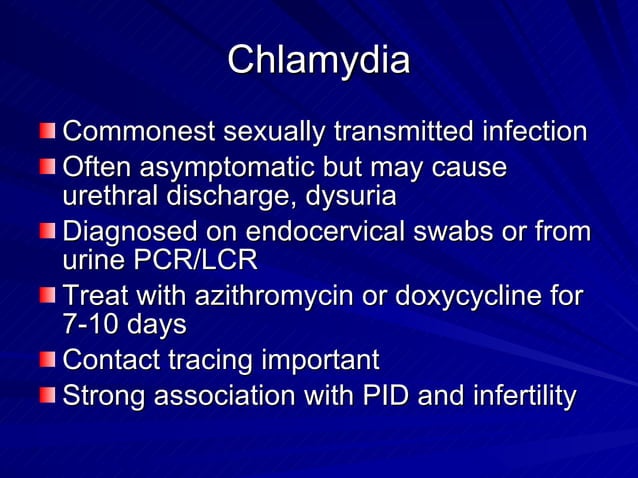 Chlamydia

Commonest sexually transmitted infection

Often asymptomatic but may cause urethral discharge, dysuria

Diagnosed on endocervical swabs or from urine PCR/LCR

Treat with azithromycin or doxycycline for 7-10 days

Contact tracing important

Strong association with PID and infertility